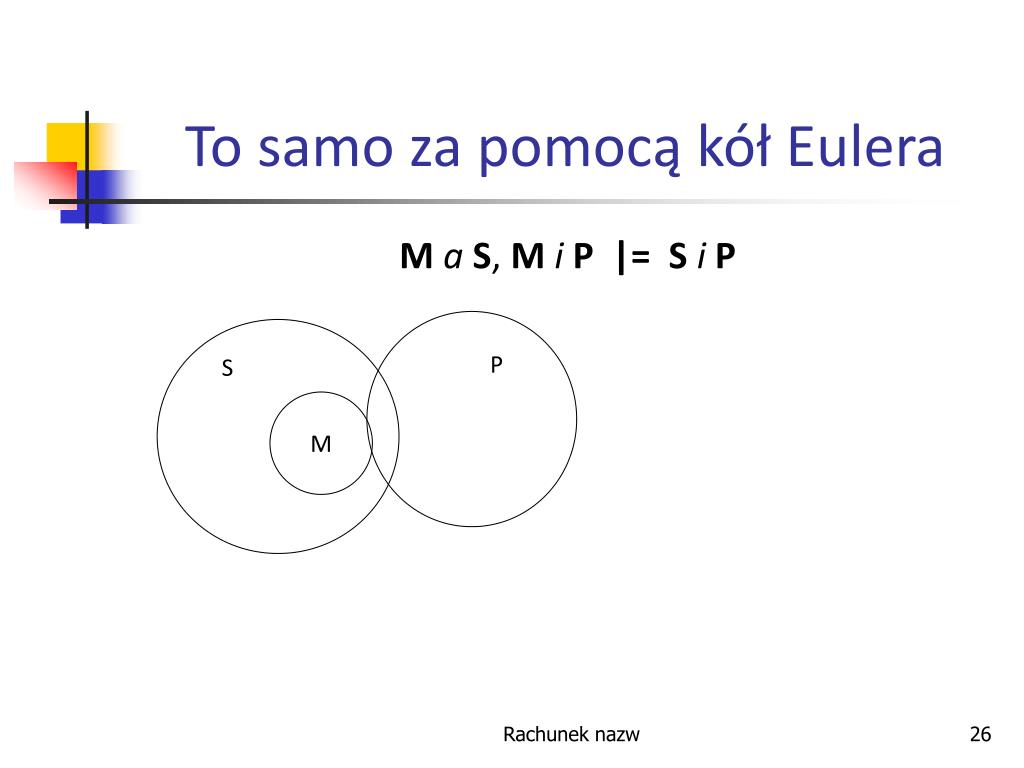 To samo za pomocą kół Eulera

M a S, M i P |= S i P

S

P

M

Rachunek nazw

26